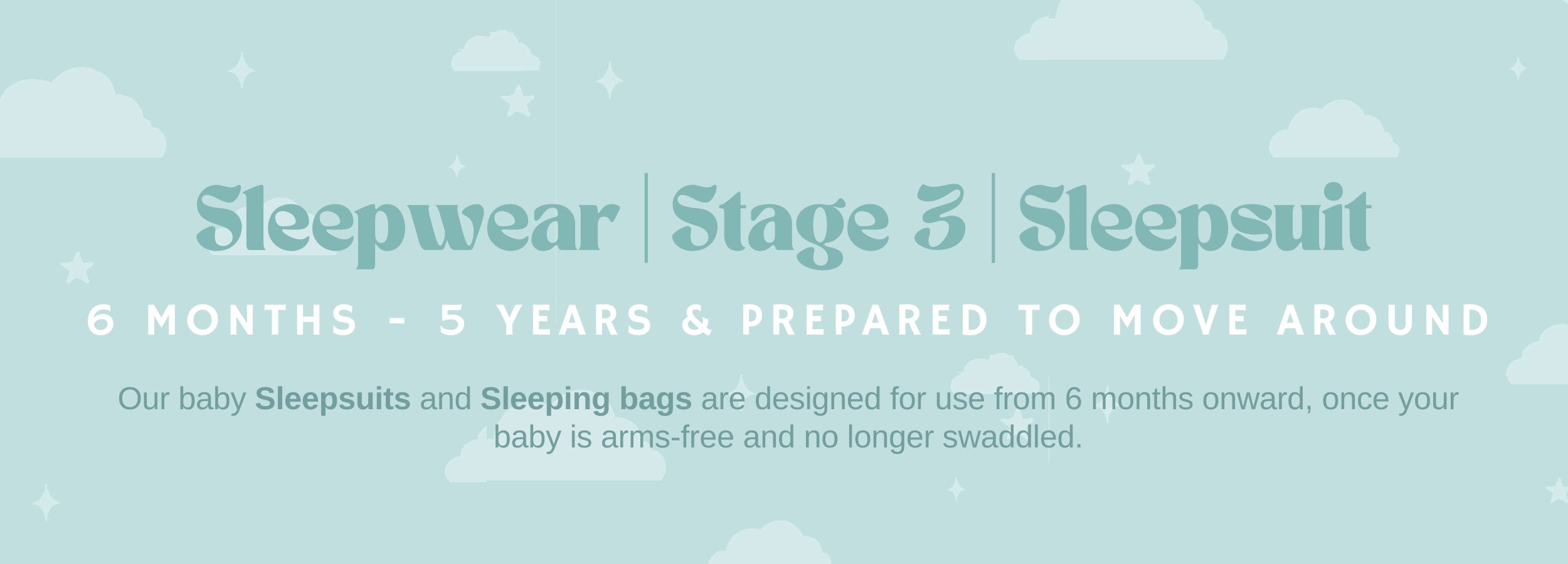 Sleepwear | Stage 3 | Sleepsuit

6 MONTHS - 5 YEARS & PREPARED TO MOVE AROUND

Our baby Sleepsuits and Sleeping bags are designed for use from 6 months onward, once your baby is arms-free and no longer swaddled.